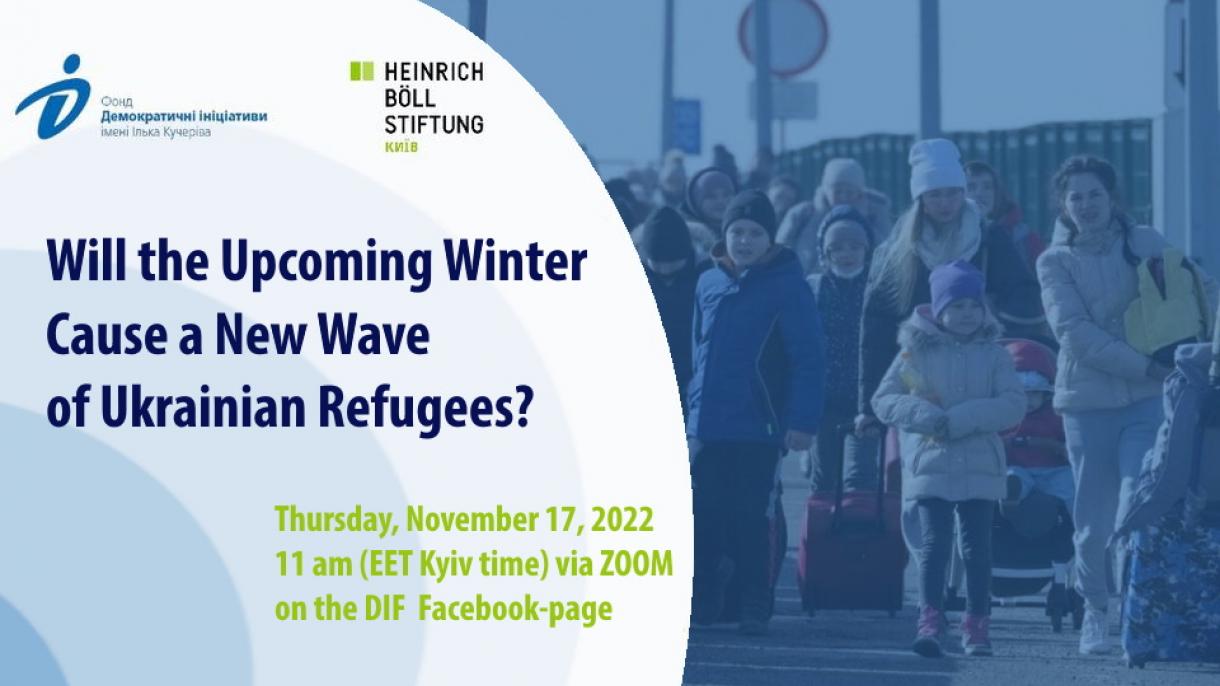 Фонд
Демократичні ініціативи
імені Ілька Кучеріва

HEINRICH
BÖLL
STIFTUNG
КИЇВ

Will the Upcoming Winter Cause a New Wave of Ukrainian Refugees?

Thursday, November 17, 2022
11 am (EET Kyiv time) via ZOOM
on the DIF Facebook-page